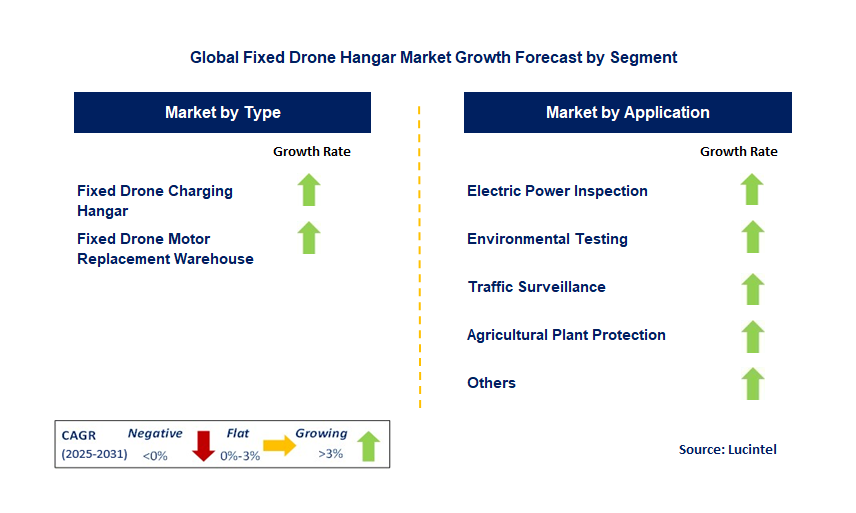 Global Fixed Drone Hangar Market Growth Forecast by Segment

Market by Type

Growth Rate

Fixed Drone Charging Hangar

Fixed Drone Motor Replacement Warehouse

Market by Application

Growth Rate

Electric Power Inspection

Environmental Testing

Traffic Surveillance

Agricultural Plant Protection

Others

CAGR (2025-2031) Negative <0% Flat 0%-3% Growing >3%

Source: Lucintel